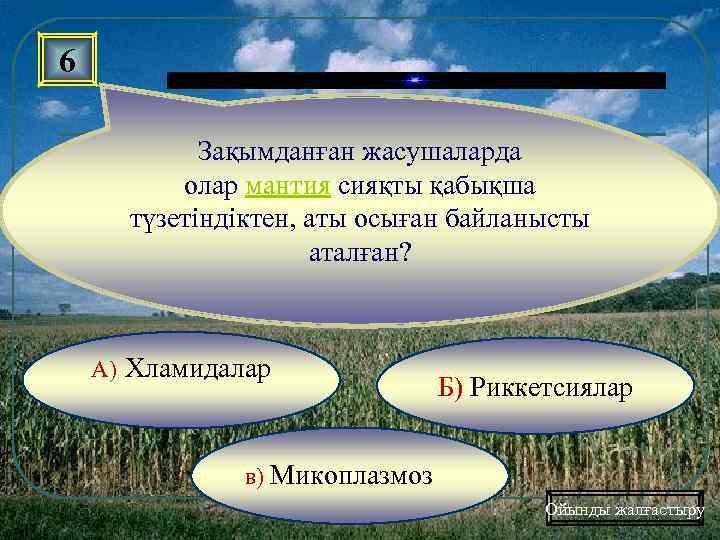 6

Зақымданған жасушаларда олар мантия сияқты қабықша түзетіндіктен, аты осыған байланысты аталған?

А) Хламидалар

Б) Риккетсиялар

в) Микоплазмоз

Ойынды жалғастыру